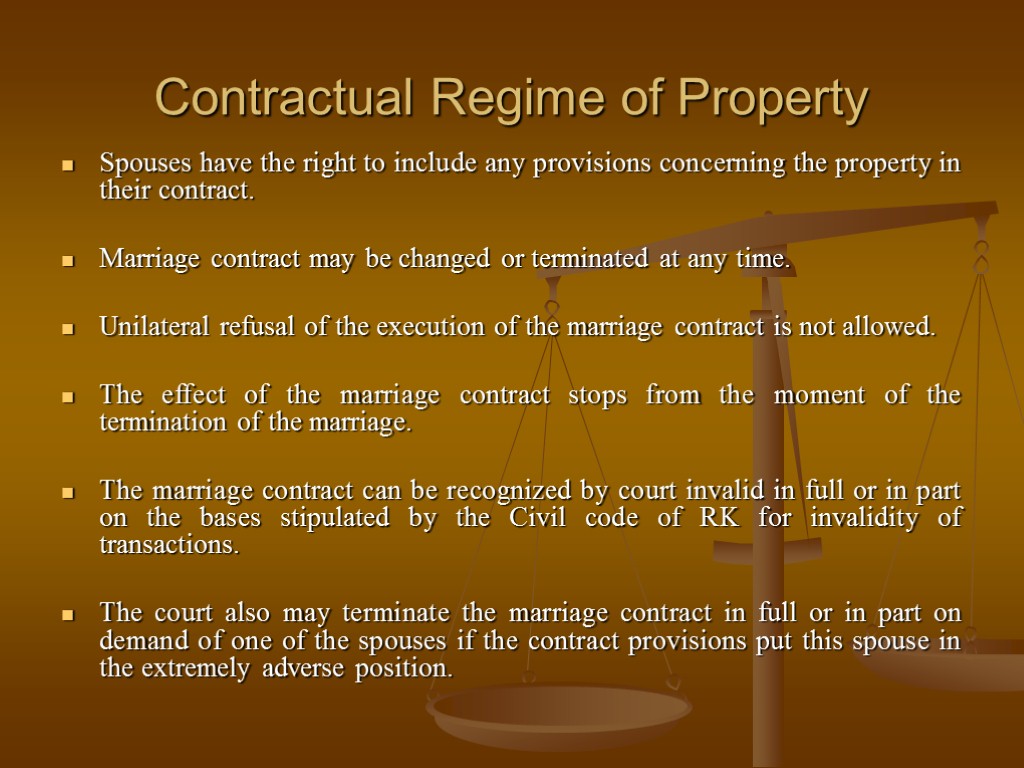 Contractual Regime of Property

Spouses have the right to include any provisions concerning the property in their contract.

Marriage contract may be changed or terminated at any time.

Unilateral refusal of the execution of the marriage contract is not allowed.

The effect of the marriage contract stops from the moment of the termination of the marriage.

The marriage contract can be recognized by court invalid in full or in part on the bases stipulated by the Civil code of RK for invalidity of transactions.

The court also may terminate the marriage contract in full or in part on demand of one of the spouses if the contract provisions put this spouse in the extremely adverse position.